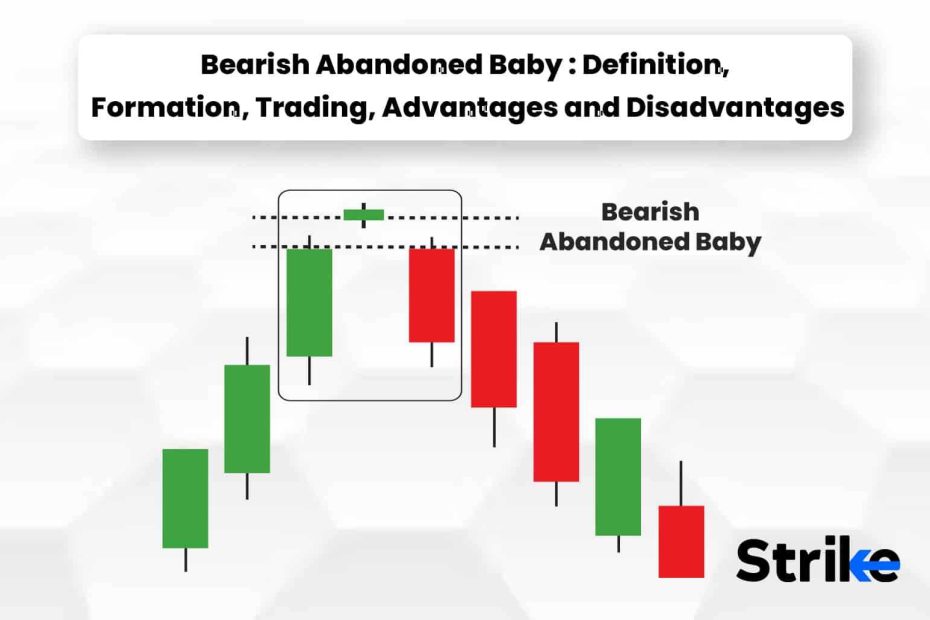 Bearish Abandoned Baby : Definition, Formation, Trading, Advantages and Disadvantages

Bearish
Abandoned Baby

Strike